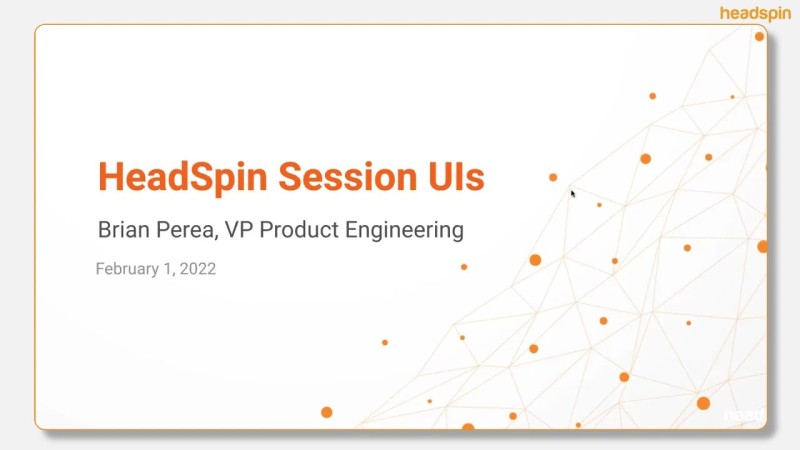 headspin

HeadSpin Session UIs

Brian Perea, VP Product Engineering

February 1, 2022

head